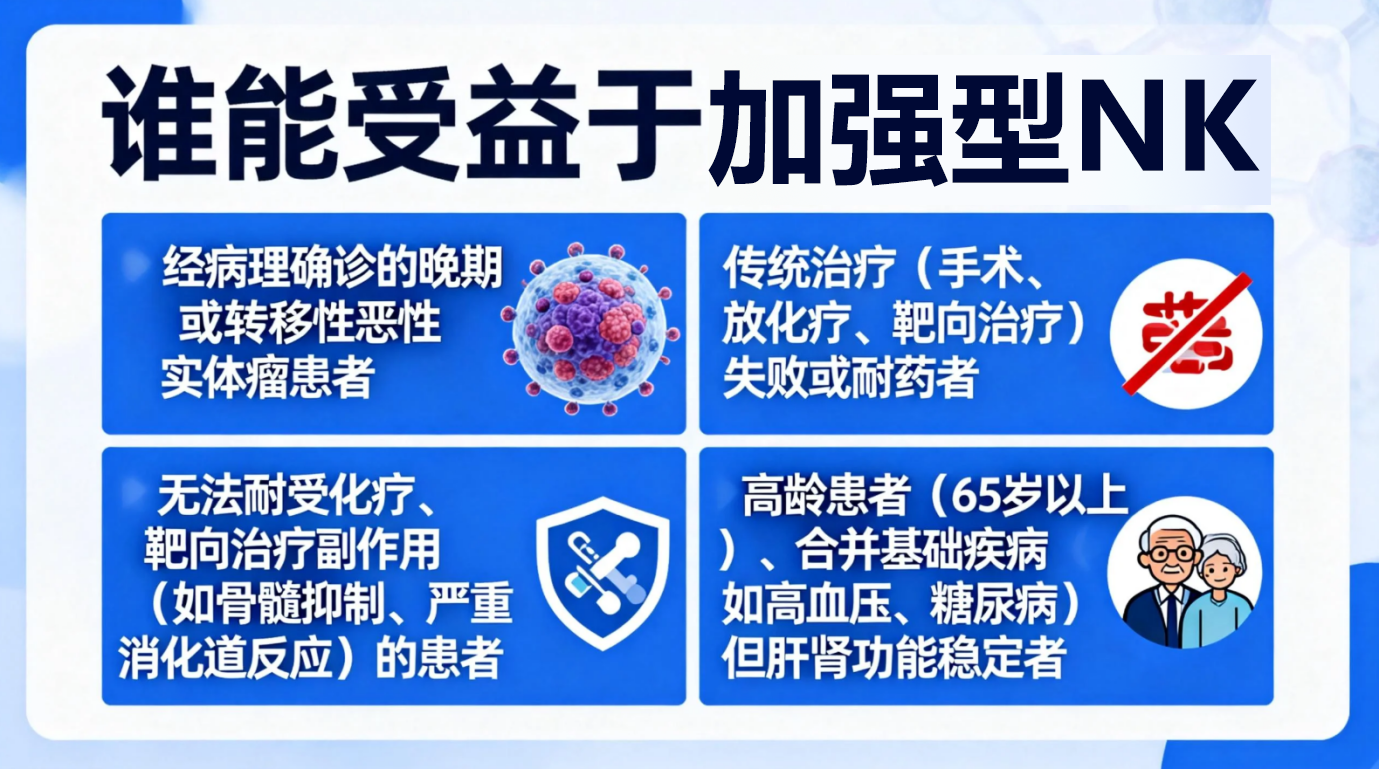 谁能受益于加强型NK

经病理确诊的晚期或转移性恶性实体瘤患者

传统治疗（手术、放化疗、靶向治疗）失败或耐药者

无法耐受化疗、靶向治疗副作用（如骨髓抑制、严重消化道反应）的患者

高龄患者（65岁以上）、合并基础疾病如高血压、糖尿病）但肝肾功能稳定者